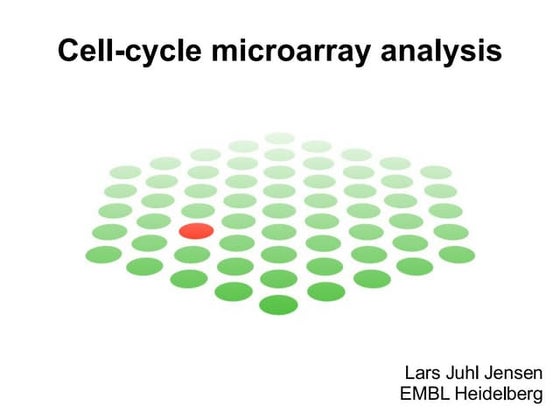 Cell-cycle microarray analysis

Lars Juhl Jensen
EMBL Heidelberg